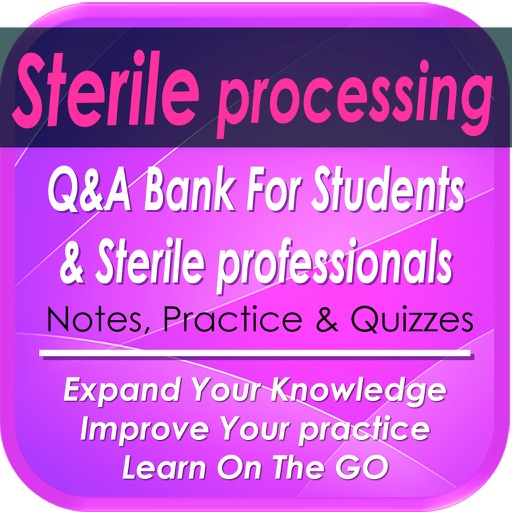 Sterile processing

Q&A Bank For Students & Sterile professionals
Notes, Practice & Quizzes

Expand Your Knowledge
Improve Your practice
Learn On The GO